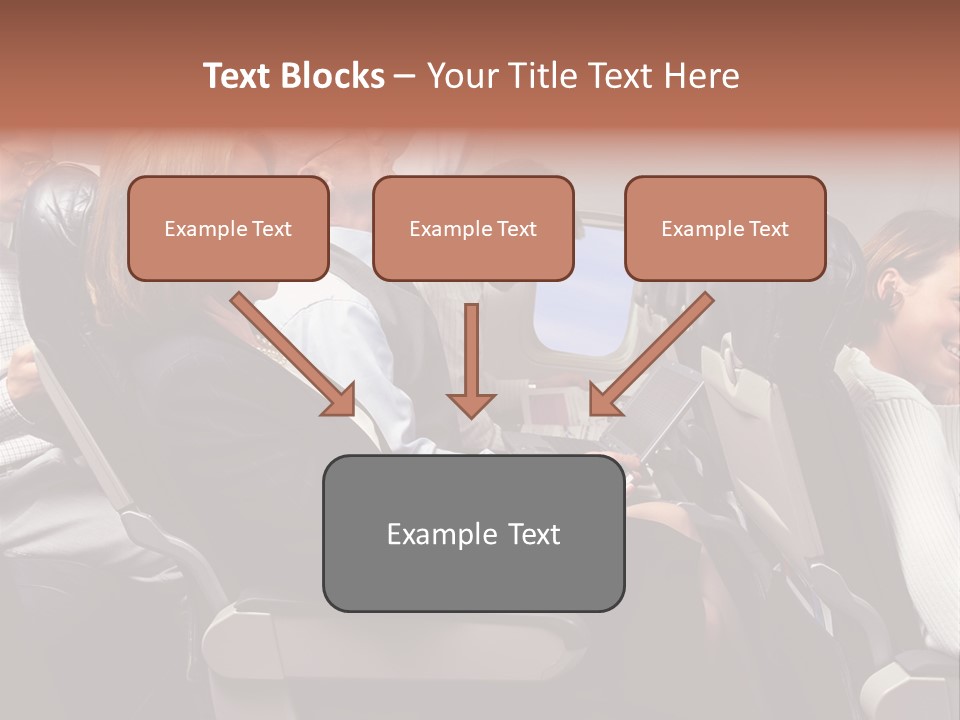 Text Blocks – Your Title Text Here

Example Text

Example Text

Example Text

Example Text